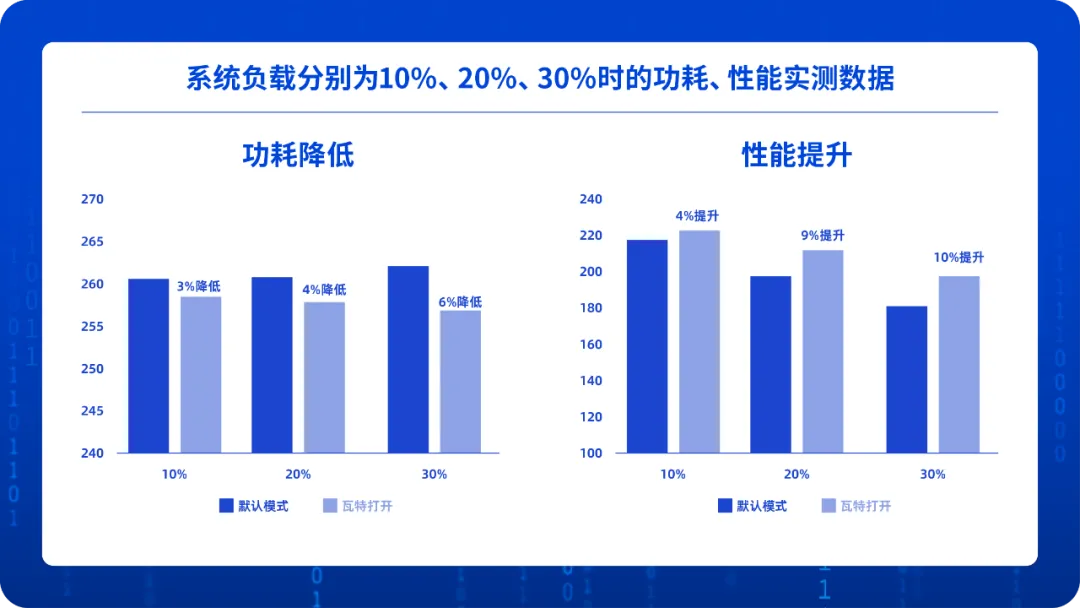 系统负载分别为10%、20%、30%时的功耗、性能实测数据

功耗降低

270
265
260
255
250
245
240

3%降低
4%降低
6%降低

10%
20%
30%

默认模式
瓦特打开

性能提升

240
220
200
180
160
140
120
100

4%提升
9%提升
10%提升

10%
20%
30%

默认模式
瓦特打开